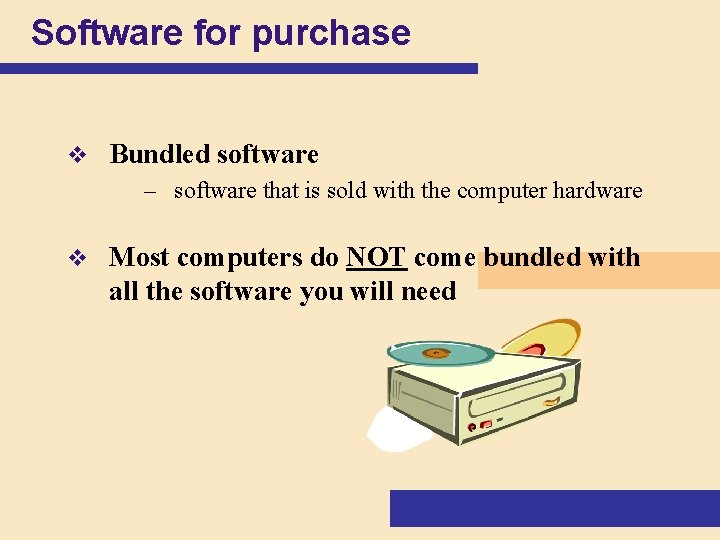 Software for purchase

❖ Bundled software

– software that is sold with the computer hardware

❖ Most computers do NOT come bundled with all the software you will need